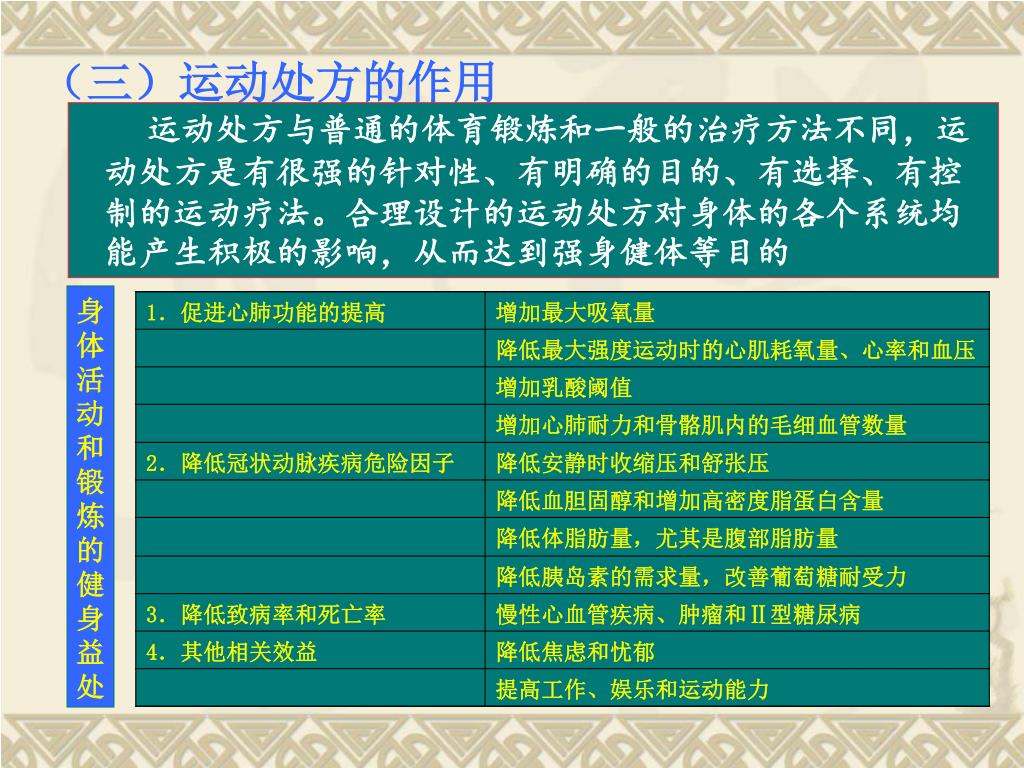 （三）运动处方的作用

运动处方与普通的体育锻炼和一般的治疗方法不同，运动处方是有很强的针对性、有明确的目的、有选择、有控制的运动疗法。合理设计的运动处方对身体的各个系统均能产生积极的影响，从而达到强身健体等目的

身体活动和锻炼的健身益处

| 1．促进心肺功能的提高 | 增加最大吸氧量 |
|---|---|
| | 降低最大强度运动时的心肌耗氧量、心率和血压 |
| | 增加乳酸阈值 |
| | 增加心肺耐力和骨骼肌内的毛细血管数量 |
| 2．降低冠状动脉疾病危险因子 | 降低安静时收缩压和舒张压 |
| | 降低血胆固醇和增加高密度脂蛋白含量 |
| | 降低体脂肪量，尤其是腹部脂肪量 |
| | 降低胰岛素的需求量，改善葡萄糖耐受力 |
| 3．降低致病率和死亡率 | 慢性心血管疾病、肿瘤和Ⅱ型糖尿病 |
| 4．其他相关效益 | 降低焦虑和忧郁 |
| | 提高工作、娱乐和运动能力 |